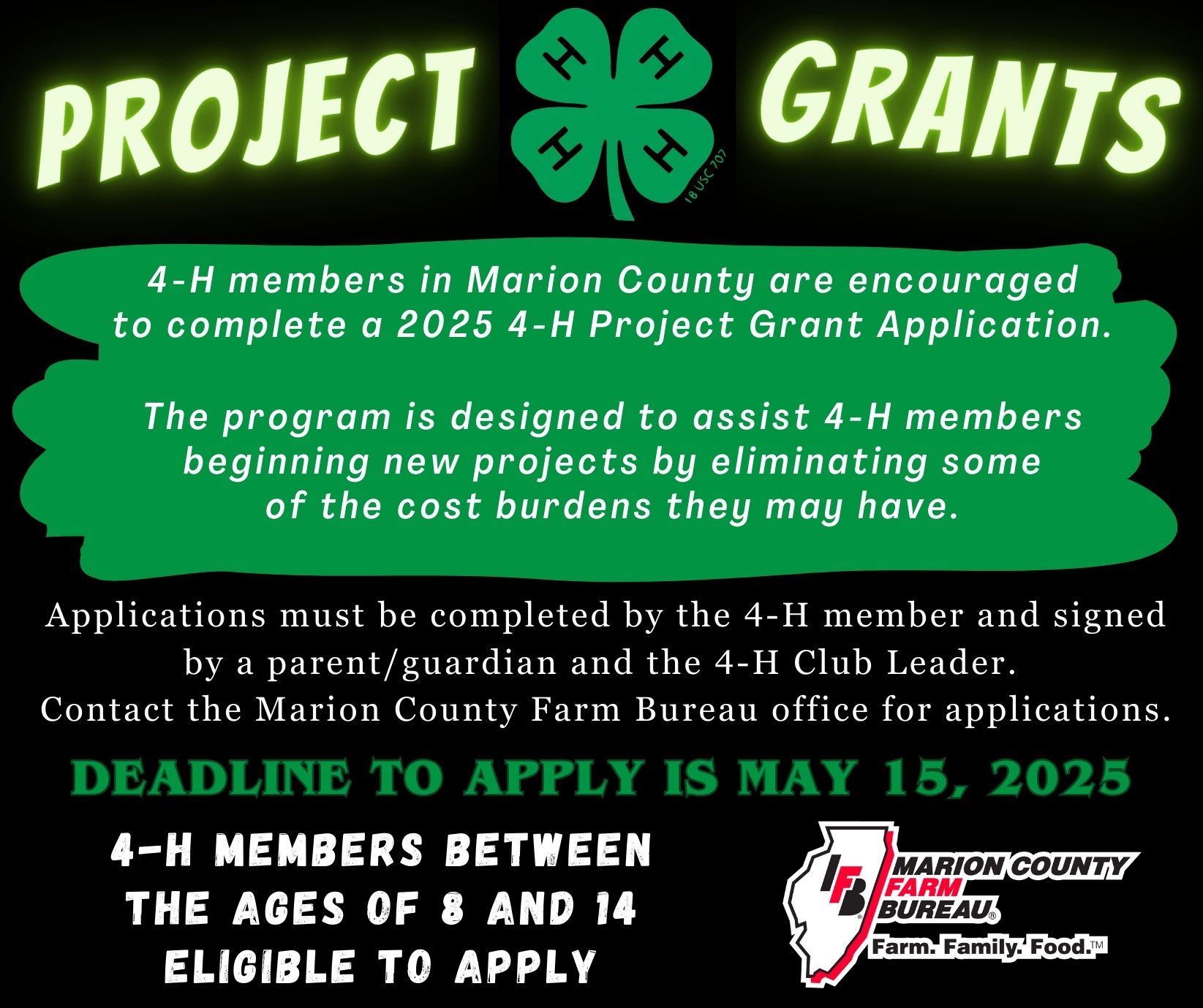 PROJECT H H H H 18 USC 707 GRANTS

4-H members in Marion County are encouraged to complete a 2025 4-H Project Grant Application.

The program is designed to assist 4-H members beginning new projects by eliminating some of the cost burdens they may have.

Applications must be completed by the 4-H member and signed by a parent/guardian and the 4-H Club Leader. Contact the Marion County Farm Bureau office for applications.

DEADLINE TO APPLY IS MAY 15, 2025

4-H MEMBERS BETWEEN THE AGES OF 8 AND 14 ELIGIBLE TO APPLY

IFB MARION COUNTY FARM BUREAU® Farm. Family. Food.™